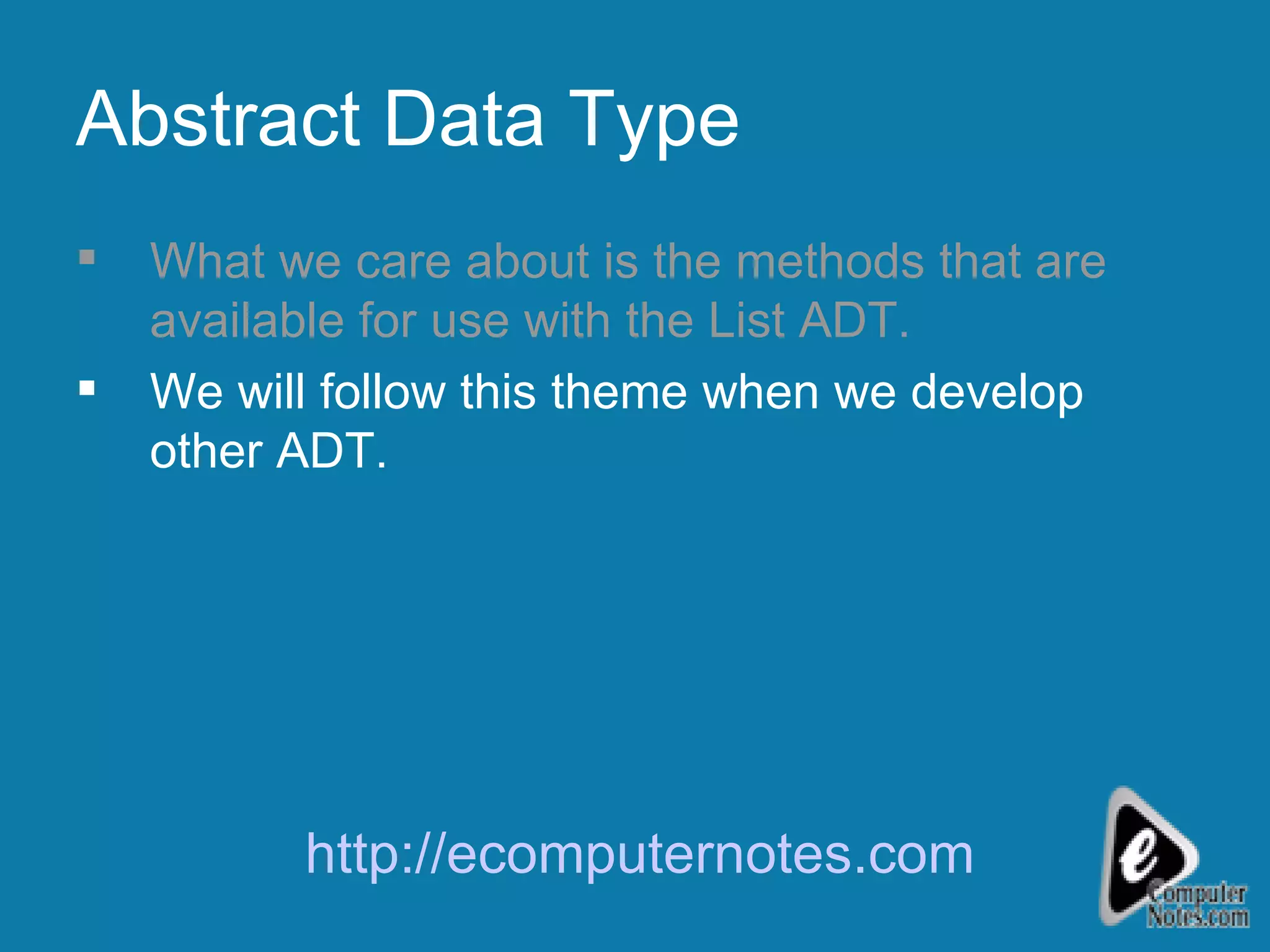 Abstract Data Type

▪ What we care about is the methods that are available for use with the List ADT.

▪ We will follow this theme when we develop other ADT.

http://ecomputernotes.com

e Computer Notes.com